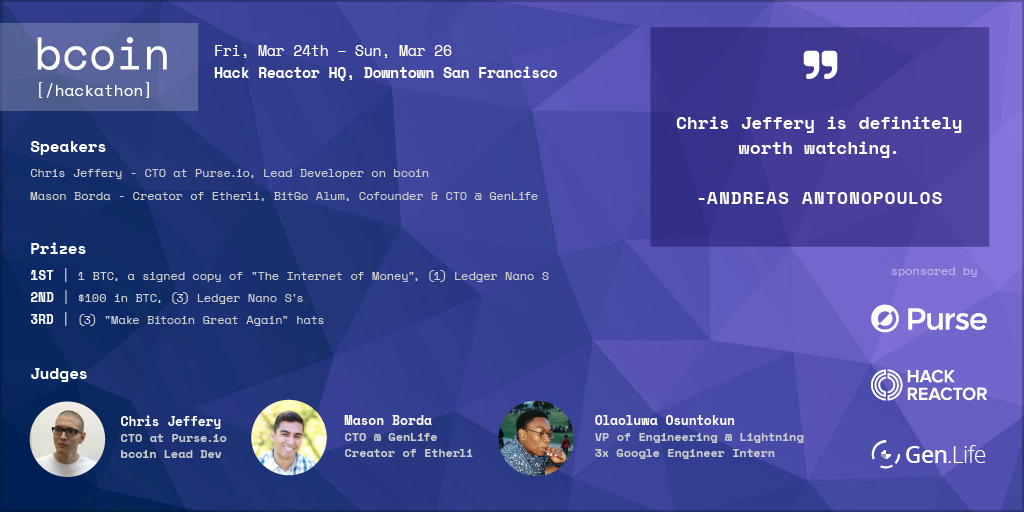 bcoin
[/hackathon]

Fri, Mar 24th - Sun, Mar 26
Hack Reactor HQ, Downtown San Francisco

Speakers
Chris Jeffery - CTO at Purse.io, Lead Developer on bcoin
Mason Borda - Creator of Etherli, BitGo Alum, Cofounder & CTO @ GenLife

Prizes
1ST | 1 BTC, a signed copy of "The Internet of Money", (1) Ledger Nano S
2ND | $100 in BTC, (3) Ledger Nano S's
3RD | (3) "Make Bitcoin Great Again" hats

Judges
Chris Jeffery
CTO at Purse.io
bcoin Lead Dev

Mason Borda
CTO @ GenLife
Creator of Etherli

Olaoluwa Osuntokun
VP of Engineering @ Lightning
3x Google Engineer Intern

Chris Jeffery is definitely worth watching.

-ANDREAS ANTONOPOULOS

sponsored by
Purse
HACK REACTOR
Gen.Life